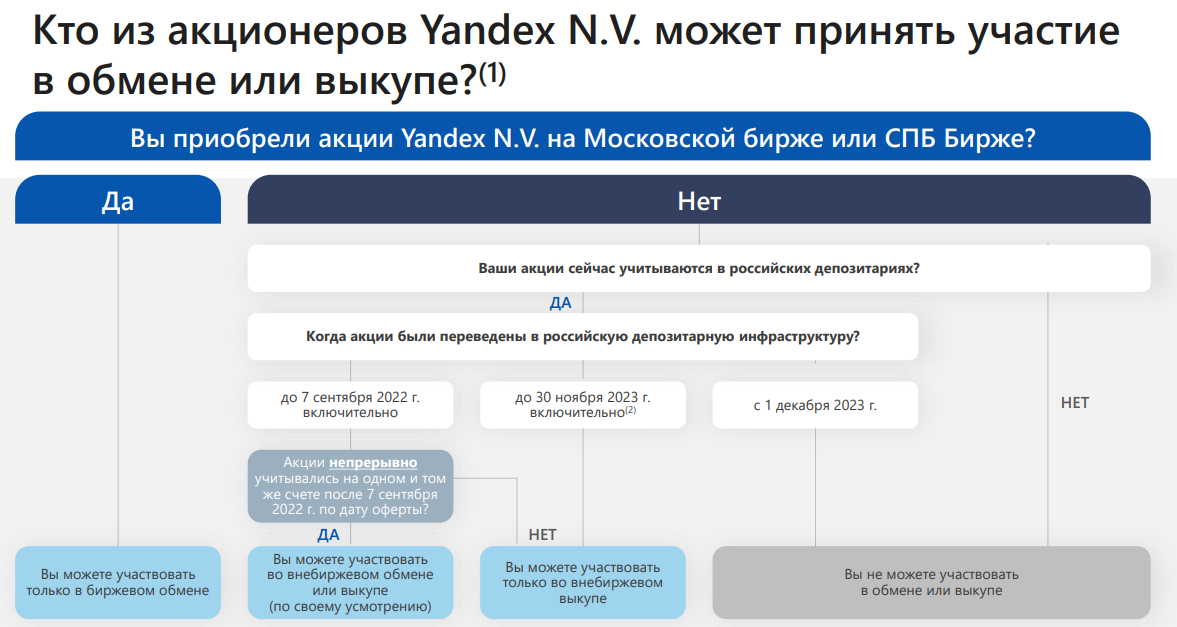 Кто из акционеров Yandex N.V. может принять участие в обмене или выкупе?$^{(1)}$

Вы приобрели акции Yandex N.V. на Московской бирже или СПБ Бирже?

Да

Нет

Ваши акции сейчас учитываются в российских депозитариях?

ДА

Когда акции были переведены в российскую депозитарную инфраструктуру?

до 7 сентября 2022 г. включительно

до 30 ноября 2023 г. включительно$^{(2)}$

с 1 декабря 2023 г.

НЕТ

Акции непрерывно учитывались на одном и том же счете после 7 сентября 2022 г. по дату оферты?

ДА

НЕТ

Вы можете участвовать только в биржевом обмене

Вы можете участвовать во внебиржевом обмене или выкупе (по своему усмотрению)

Вы можете участвовать только во внебиржевом выкупе

Вы не можете участвовать в обмене или выкупе